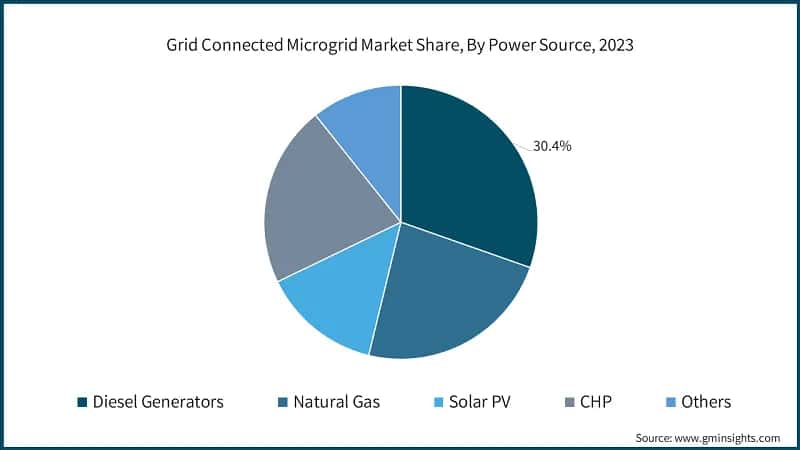 Grid Connected Microgrid Market Share, By Power Source, 2023

30.4%

Diesel Generators
Natural Gas
Solar PV
CHP
Others

Source: www.gminsights.com